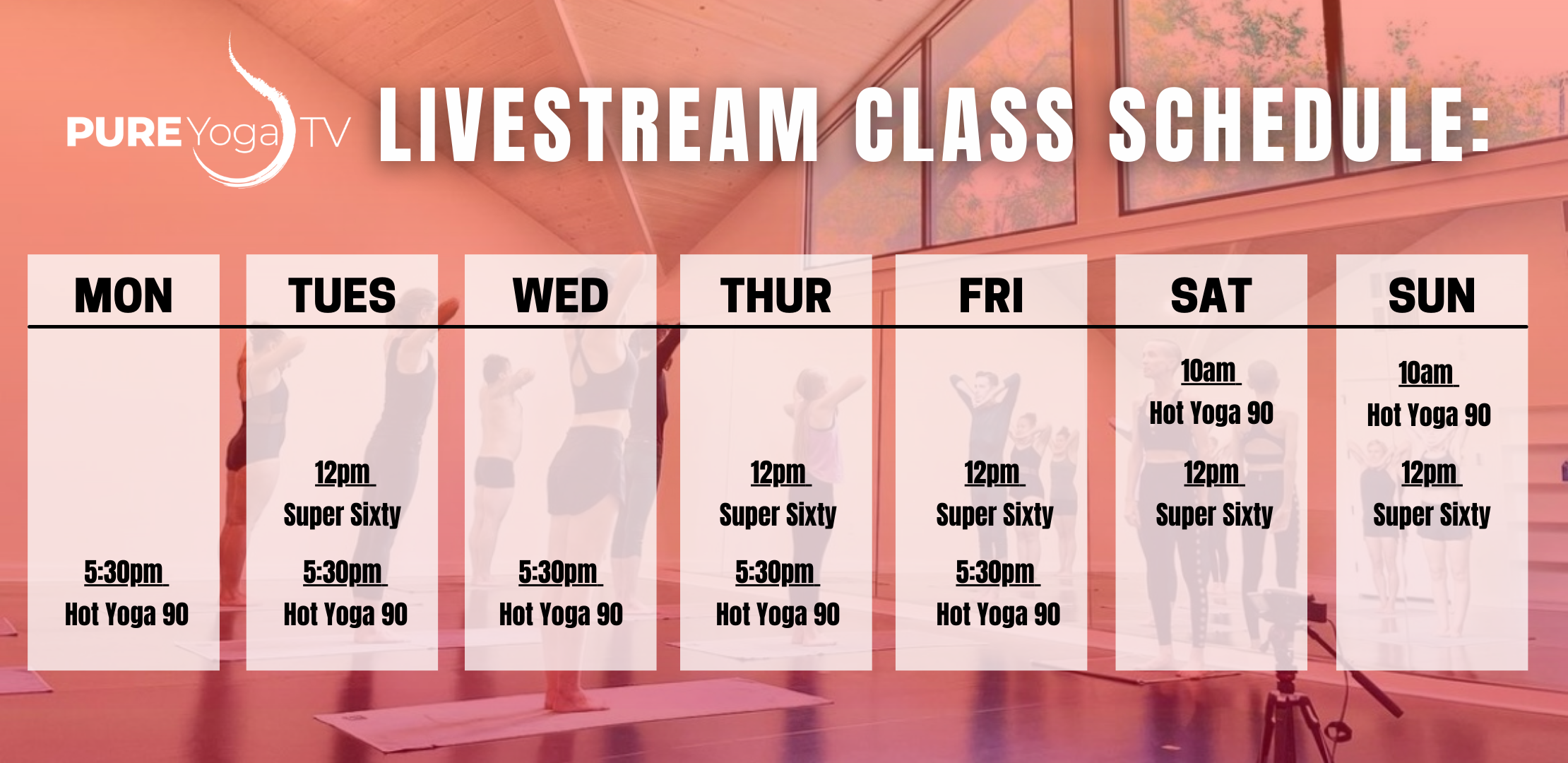 PURE Yoga TV

LIVESTREAM CLASS SCHEDULE:

| MON | TUES | WED | THUR | FRI | SAT | SUN |
|---|---|---|---|---|---|---|
| | | | | | 10am Hot Yoga 90 | 10am Hot Yoga 90 |
| | 12pm Super Sixty | | 12pm Super Sixty | 12pm Super Sixty | 12pm Super Sixty | 12pm Super Sixty |
| 5:30pm Hot Yoga 90 | 5:30pm Hot Yoga 90 | 5:30pm Hot Yoga 90 | 5:30pm Hot Yoga 90 | 5:30pm Hot Yoga 90 | | |